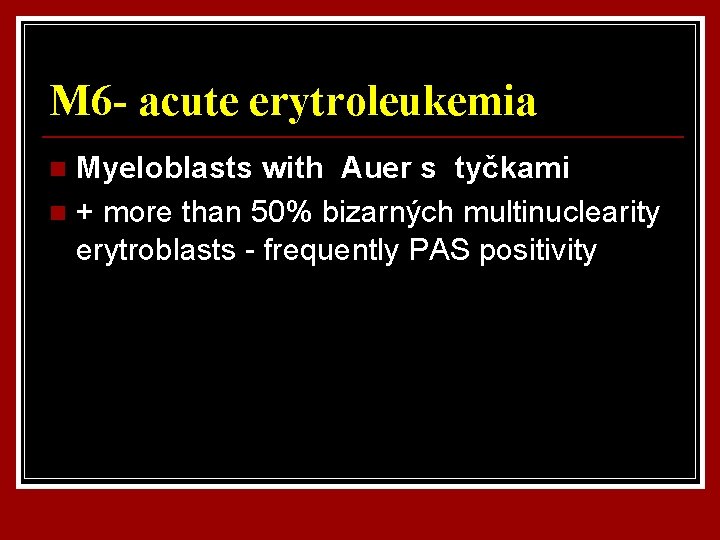 M6- acute erytroleukemia

Myeloblasts with Auer s tyčkami

+ more than 50% bizarných multinuclearity erytroblasts - frequently PAS positivity